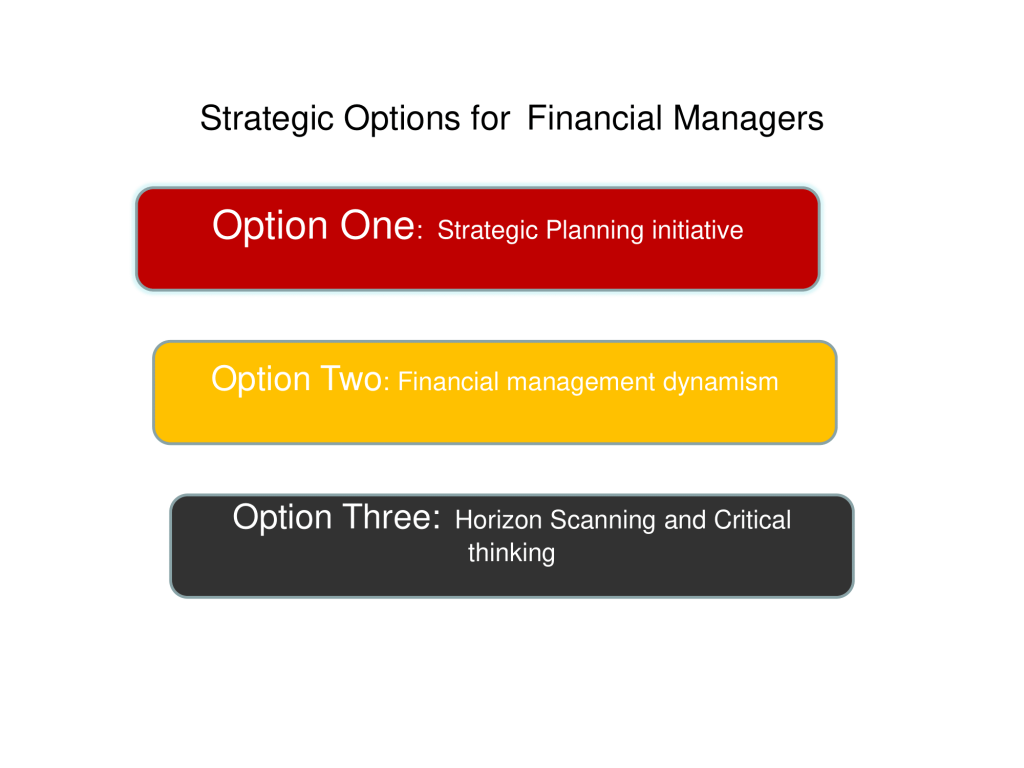 Strategic Options for Financial Managers

Option One: Strategic Planning initiative

Option Two: Financial management dynamism

Option Three: Horizon Scanning and Critical thinking